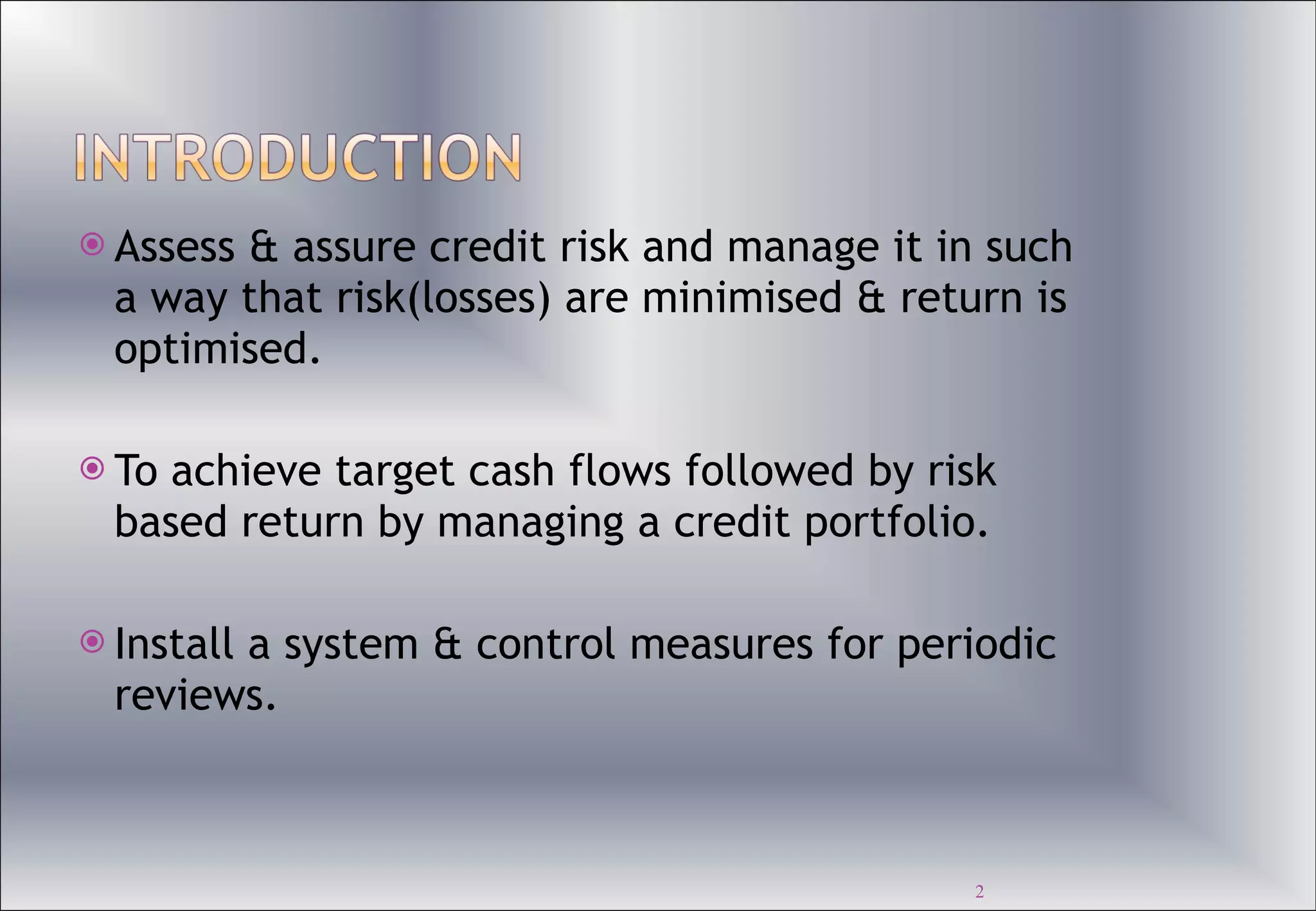 INTRODUCTION

Assess & assure credit risk and manage it in such a way that risk(losses) are minimised & return is optimised.

To achieve target cash flows followed by risk based return by managing a credit portfolio.

Install a system & control measures for periodic reviews.

2